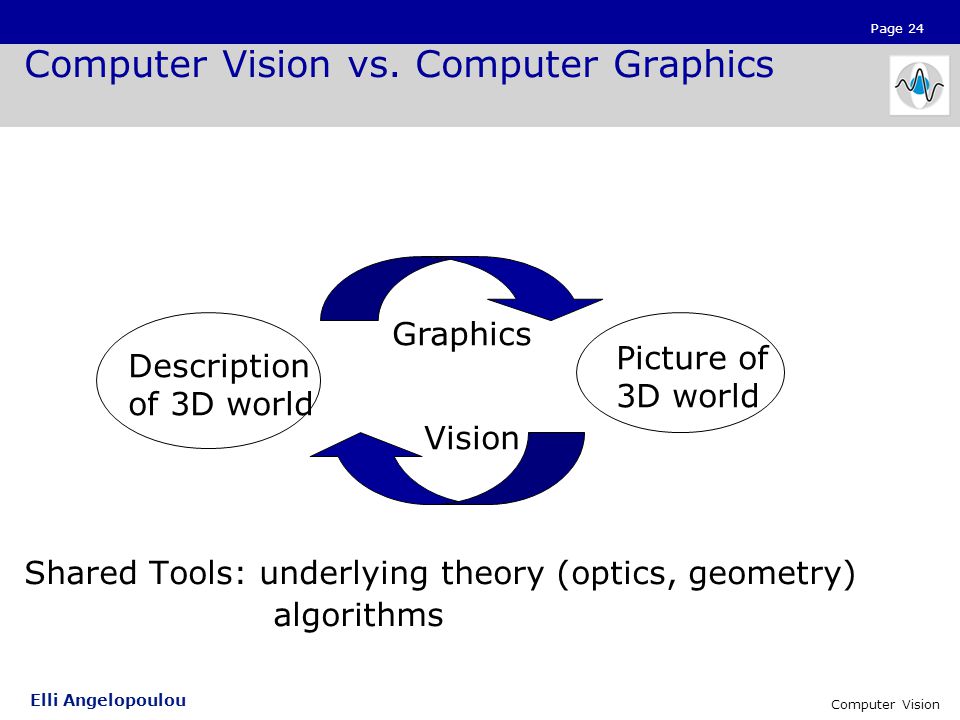 Page 24

Computer Vision vs. Computer Graphics

Description of 3D world

Graphics

Picture of 3D world

Vision

Shared Tools: underlying theory (optics, geometry)
algorithms

Elli Angelopoulou

Computer Vision